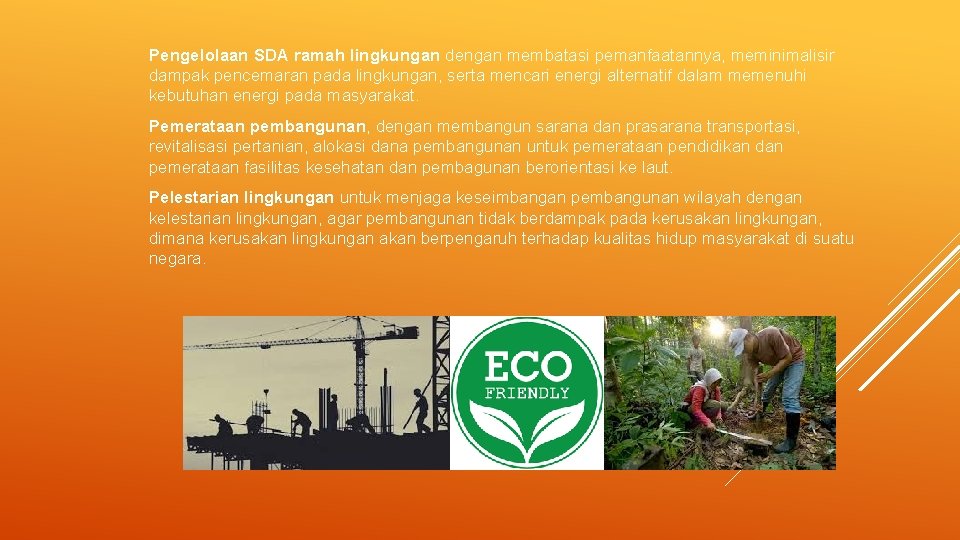 Pengelolaan SDA ramah lingkungan dengan membatasi pemanfaatannya, meminimalisir dampak pencemaran pada lingkungan, serta mencari energi alternatif dalam memenuhi kebutuhan energi pada masyarakat.

Pemerataan pembangunan, dengan membangun sarana dan prasarana transportasi, revitalisasi pertanian, alokasi dana pembangunan untuk pemerataan pendidikan dan pemerataan fasilitas kesehatan dan pembagunan berorientasi ke laut.

Pelestarian lingkungan untuk menjaga keseimbangan pembangunan wilayah dengan kelestarian lingkungan, agar pembangunan tidak berdampak pada kerusakan lingkungan, dimana kerusakan lingkungan akan berpengaruh terhadap kualitas hidup masyarakat di suatu negara.

ECO
FRIENDLY